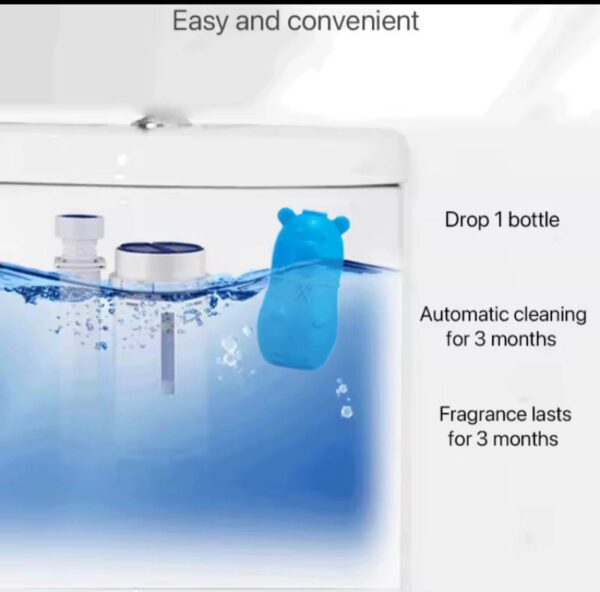 Easy and convenient

Drop 1 bottle

Automatic cleaning for 3 months

Fragrance lasts for 3 months